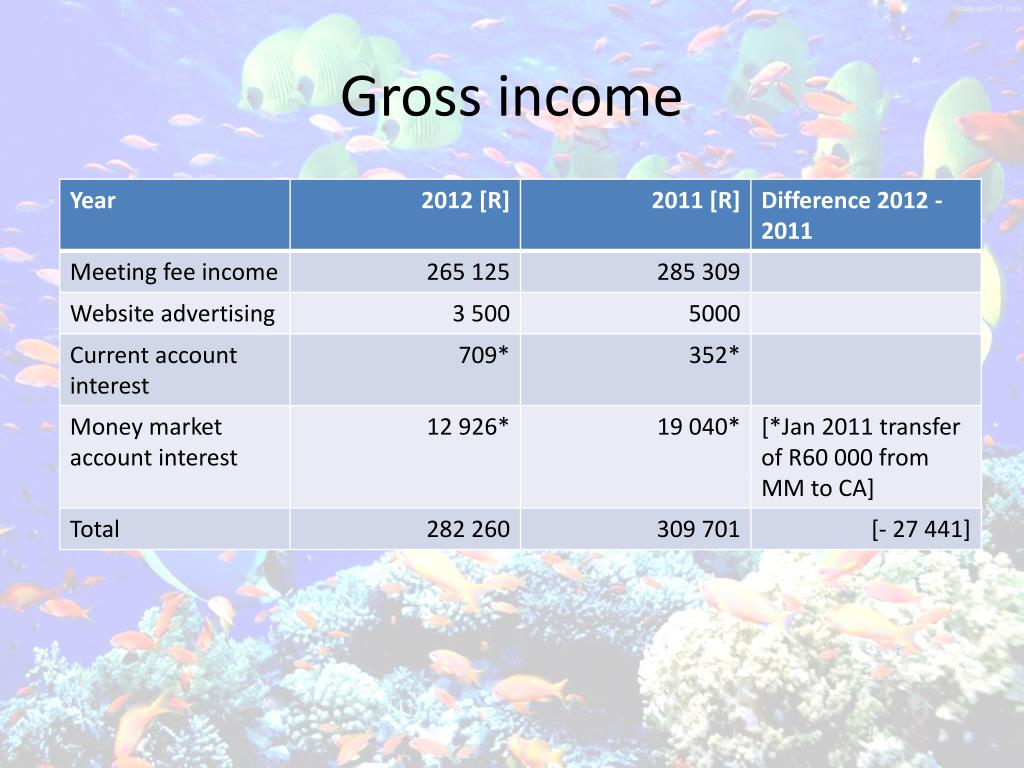 Wallpaper77.com

Gross income

| Year | 2012 [R] | 2011 [R] | Difference 2012 - 2011 |
|---|---|---|---|
| Meeting fee income | 265 125 | 285 309 | |
| Website advertising | 3 500 | 5000 | |
| Current account interest | 709* | 352* | |
| Money market account interest | 12 926* | 19 040* | [*Jan 2011 transfer of R60 000 from MM to CA] |
| Total | 282 260 | 309 701 | [- 27 441] |